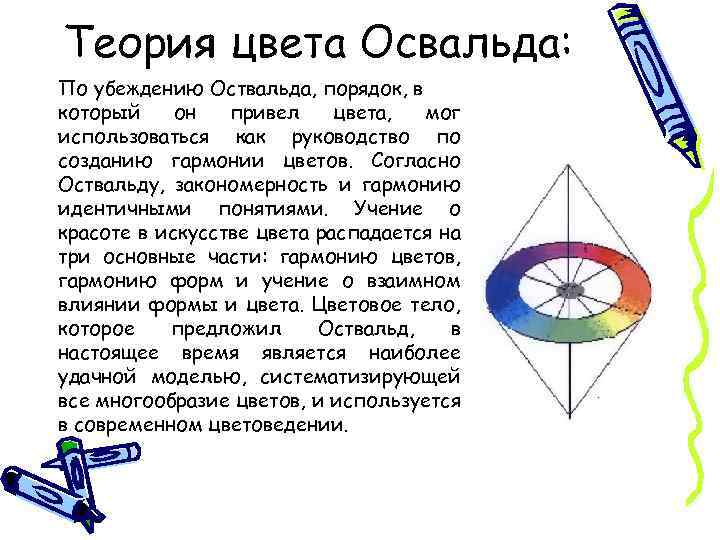 Теория цвета Освальда:

По убеждению Оствальда, порядок, в который он привел цвета, мог использоваться как руководство по созданию гармонии цветов. Согласно Оствальду, закономерность и гармонию идентичными понятиями. Учение о красоте в искусстве цвета распадается на три основные части: гармонию цветов, гармонию форм и учение о взаимном влиянии формы и цвета. Цветовое тело, которое предложил Оствальд, в настоящее время является наиболее удачной моделью, систематизирующей все многообразие цветов, и используется в современном цветоведении.